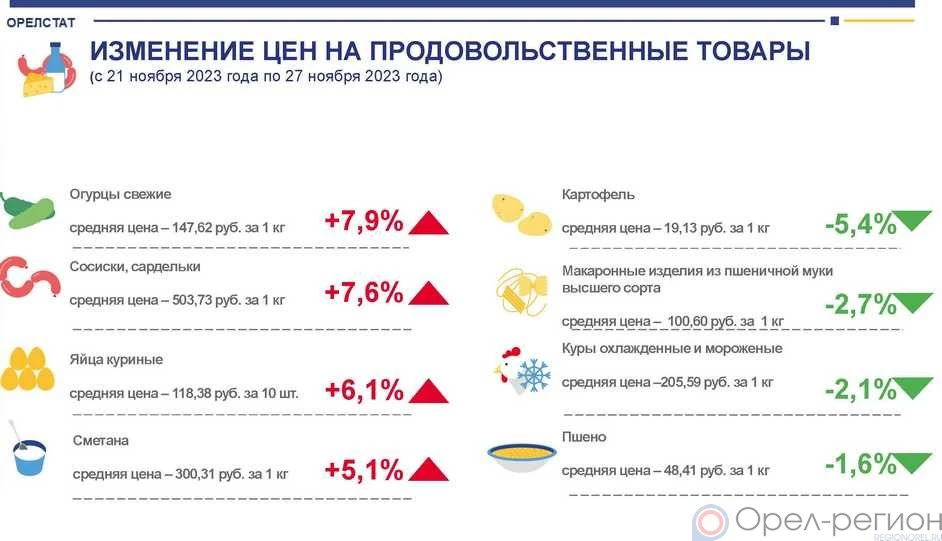 ОРЕЛСТАТ

ИЗМЕНЕНИЕ ЦЕН НА ПРОДОВОЛЬСТВЕННЫЕ ТОВАРЫ
(с 21 ноября 2023 года по 27 ноября 2023 года)

Огурцы свежие
средняя цена – 147,62 руб. за 1 кг
+7,9%

Сосиски, сардельки
средняя цена – 503,73 руб. за 1 кг
+7,6%

Яйца куриные
средняя цена – 118,38 руб. за 10 шт.
+6,1%

Сметана
средняя цена – 300,31 руб. за 1 кг
+5,1%

Картофель
средняя цена – 19,13 руб. за 1 кг
-5,4%

Макаронные изделия из пшеничной муки высшего сорта
средняя цена – 100,60 руб. за 1 кг
-2,7%

Куры охлажденные и мороженые
средняя цена –205,59 руб. за 1 кг
-2,1%

Пшено
средняя цена – 48,41 руб. за 1 кг
-1,6%

Орел-регион
REGIONOREL.RU